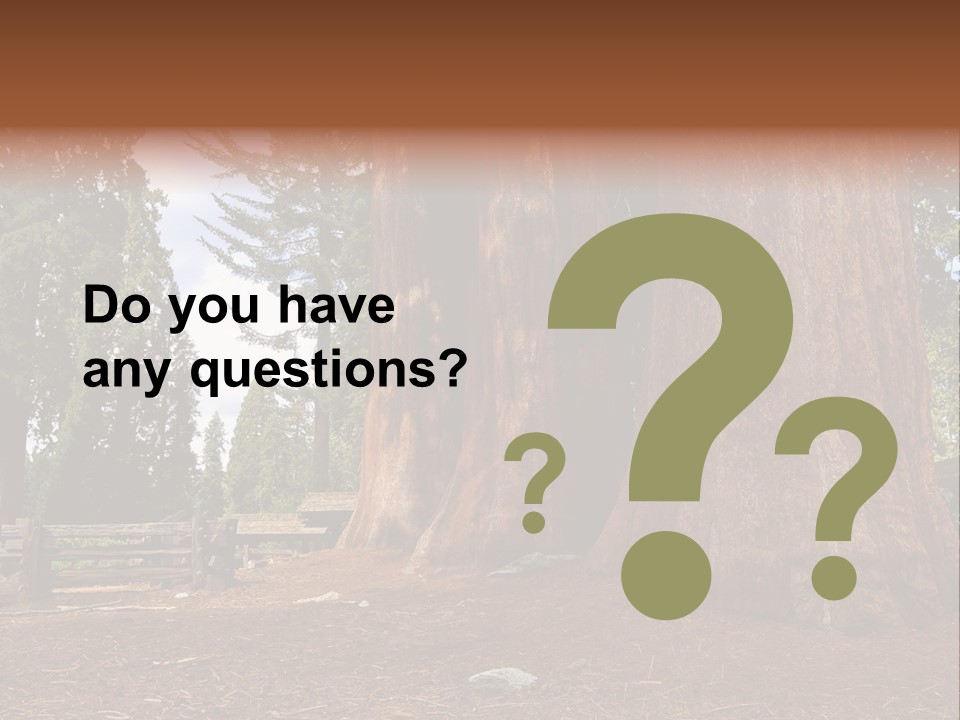 Do you have any questions?

?
?
?